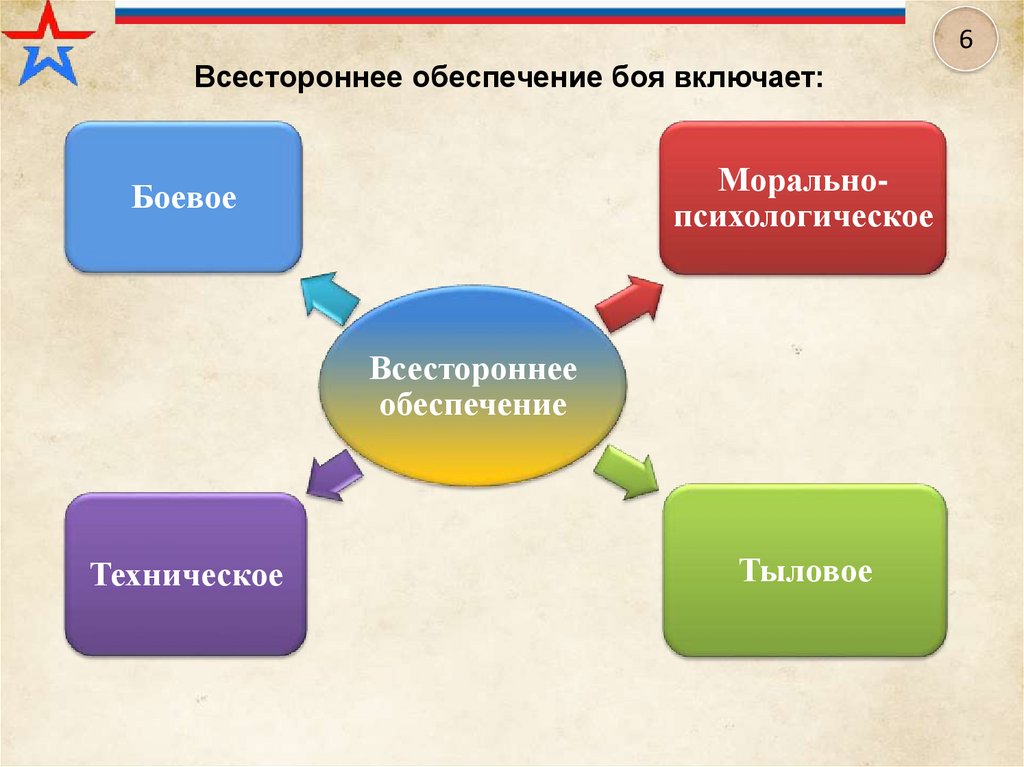 6

Всестороннее обеспечение боя включает:

Боевое

Морально-психологическое

Всестороннее обеспечение

Техническое

Тыловое